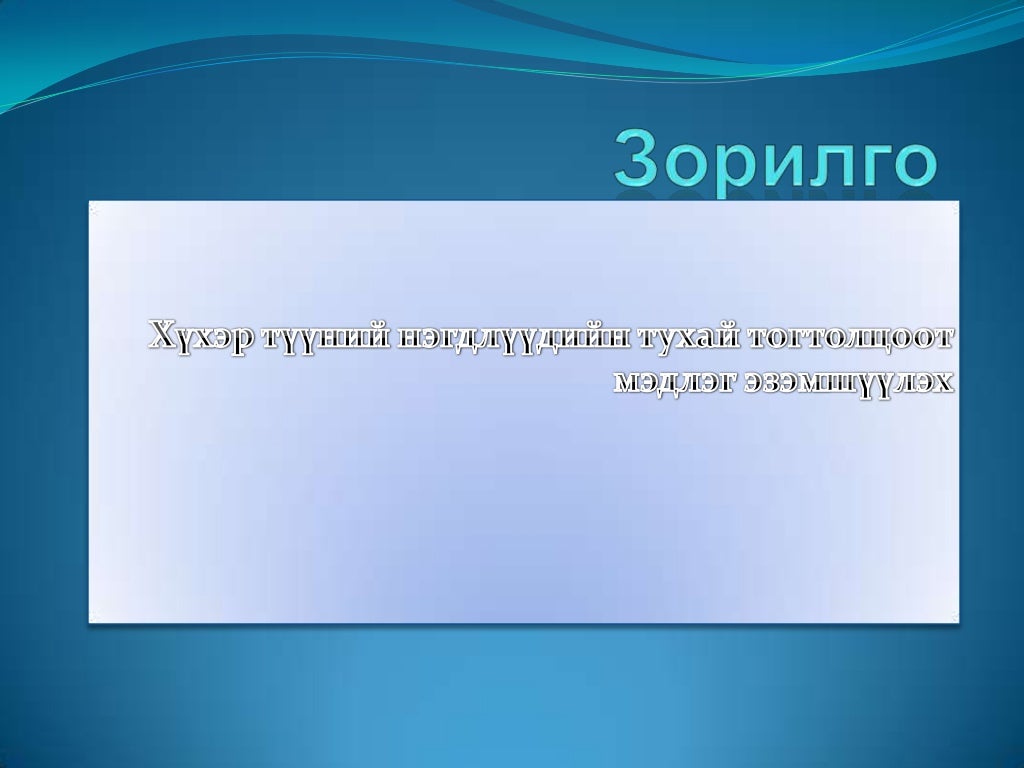 Зорилго

Хүхэр түүний нэгдлүүдийн тухай тогтолцоот мэдлэг эзэмшүүлэх